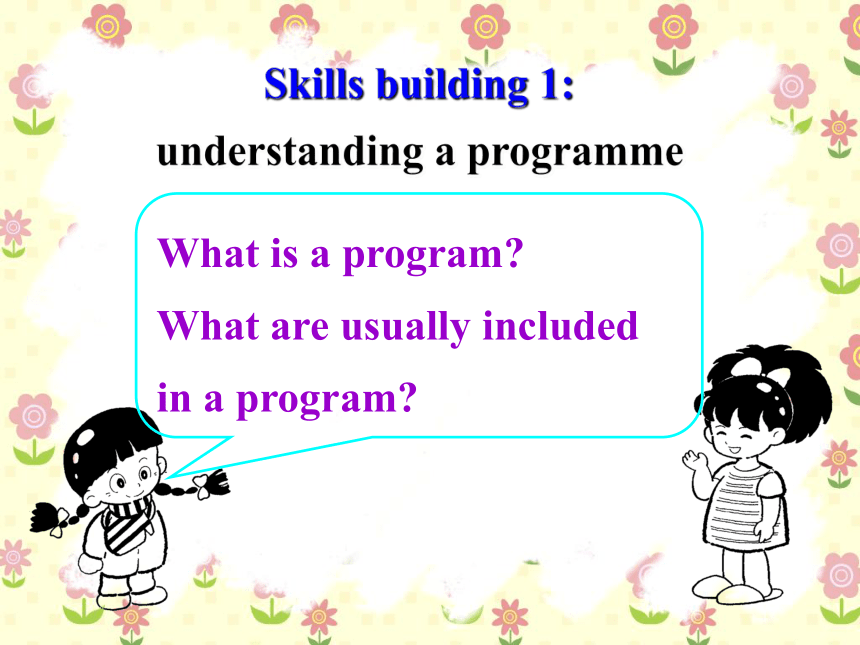 Skills building 1:
understanding a programme

What is a program?
What are usually included in a program?